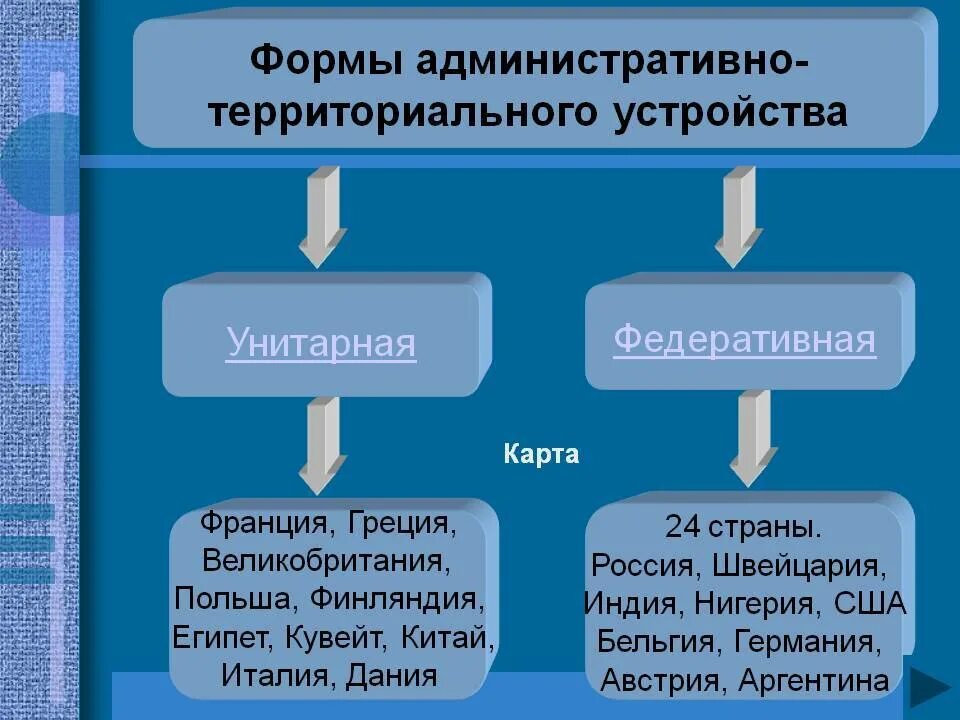 Формы административно-территориального устройства

Унитарная

Федеративная

Карта

Франция, Греция, Великобритания, Польша, Финляндия, Египет, Кувейт, Китай, Италия, Дания

24 страны. Россия, Швейцария, Индия, Нигерия, США Бельгия, Германия, Австрия, Аргентина